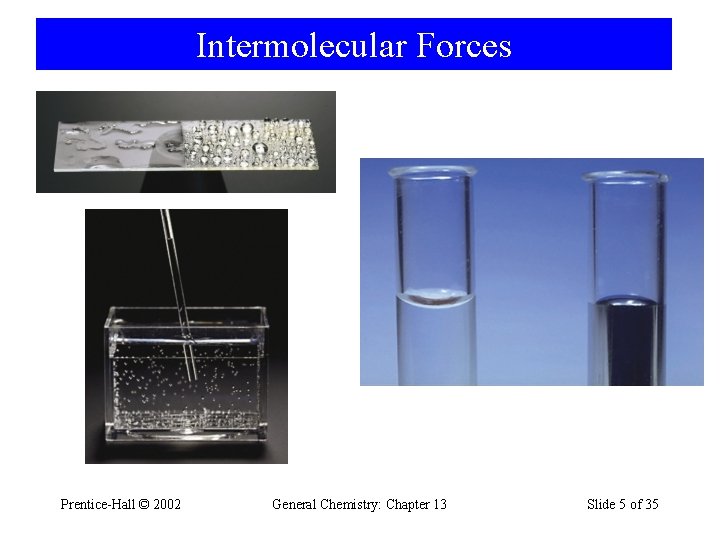 Intermolecular Forces

Prentice-Hall © 2002

General Chemistry: Chapter 13

Slide 5 of 35